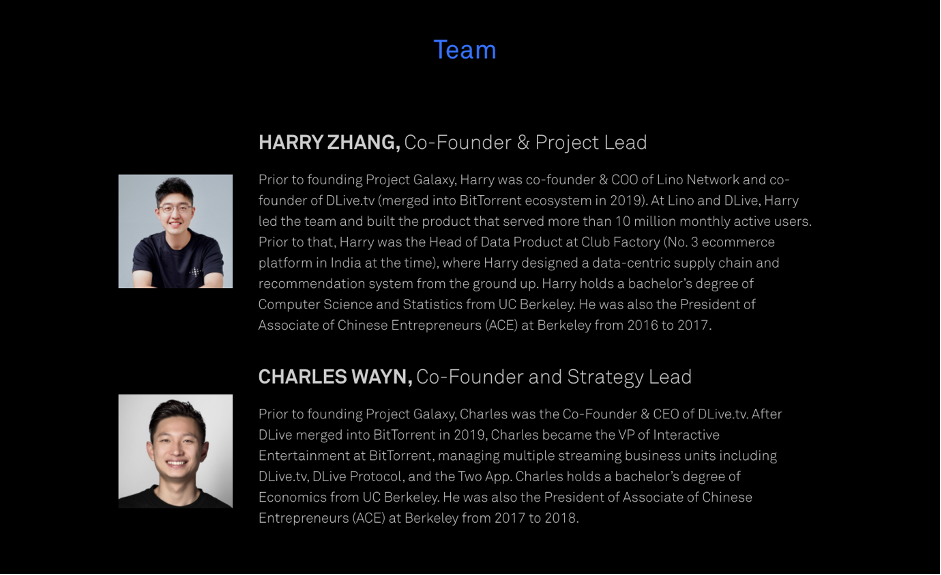 Team

HARRY ZHANG, Co-Founder & Project Lead

Prior to founding Project Galaxy, Harry was co-founder & COO of Lino Network and co-founder of DLive.tv (merged into BitTorrent ecosystem in 2019). At Lino and DLive, Harry led the team and built the product that served more than 10 million monthly active users. Prior to that, Harry was the Head of Data Product at Club Factory (No. 3 ecommerce platform in India at the time), where Harry designed a data-centric supply chain and recommendation system from the ground up. Harry holds a bachelor's degree of Computer Science and Statistics from UC Berkeley. He was also the President of Associate of Chinese Entrepreneurs (ACE) at Berkeley from 2016 to 2017.

CHARLES WAYN, Co-Founder and Strategy Lead

Prior to founding Project Galaxy, Charles was the Co-Founder & CEO of DLive.tv. After DLive merged into BitTorrent in 2019, Charles became the VP of Interactive Entertainment at BitTorrent, managing multiple streaming business units including DLive.tv, DLive Protocol, and the Two App. Charles holds a bachelor's degree of Economics from UC Berkeley. He was also the President of Associate of Chinese Entrepreneurs (ACE) at Berkeley from 2017 to 2018.